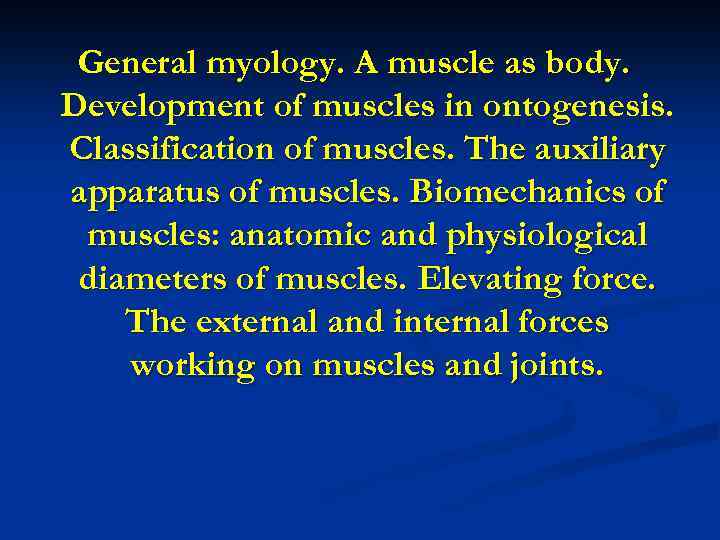 General myology. A muscle as body. Development of muscles in ontogenesis. Classification of muscles. The auxiliary apparatus of muscles. Biomechanics of muscles: anatomic and physiological diameters of muscles. Elevating force. The external and internal forces working on muscles and joints.